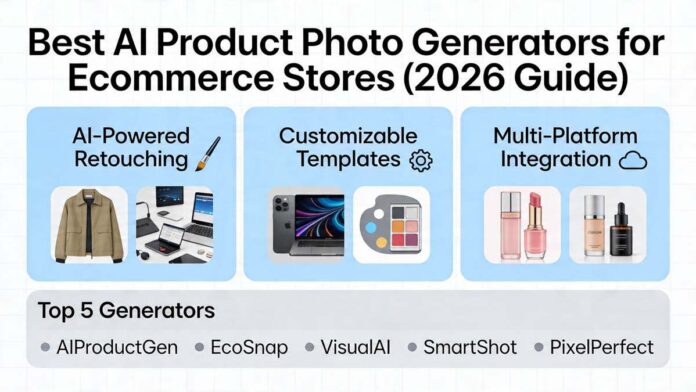 Best AI Product Photo Generators for Ecommerce Stores (2026 Guide)

AI-Powered Retouching

Customizable Templates

Multi-Platform Integration

Top 5 Generators

• AIProductGen • EcoSnap • VisualAI • SmartShot • PixelPerfect